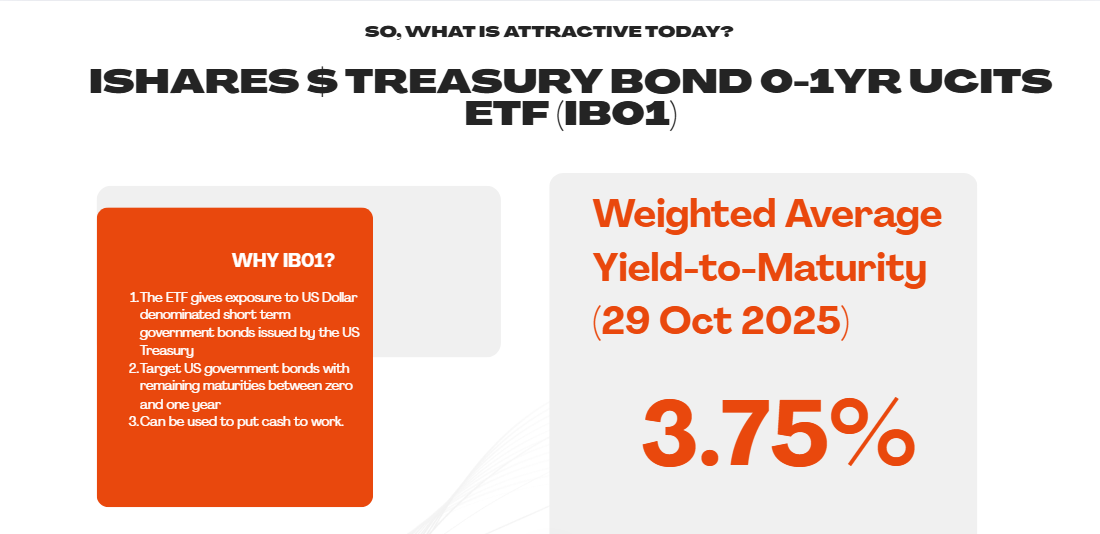 SO, WHAT IS ATTRACTIVE TODAY?

ISHARES $ TREASURY BOND 0-1YR UCITS ETF (IB01)

WHY IB01?

1. The ETF gives exposure to US Dollar denominated short term government bonds issued by the US Treasury
2. Target US government bonds with remaining maturities between zero and one year
3. Can be used to put cash to work.

Weighted Average Yield-to-Maturity (29 Oct 2025)

3.75%